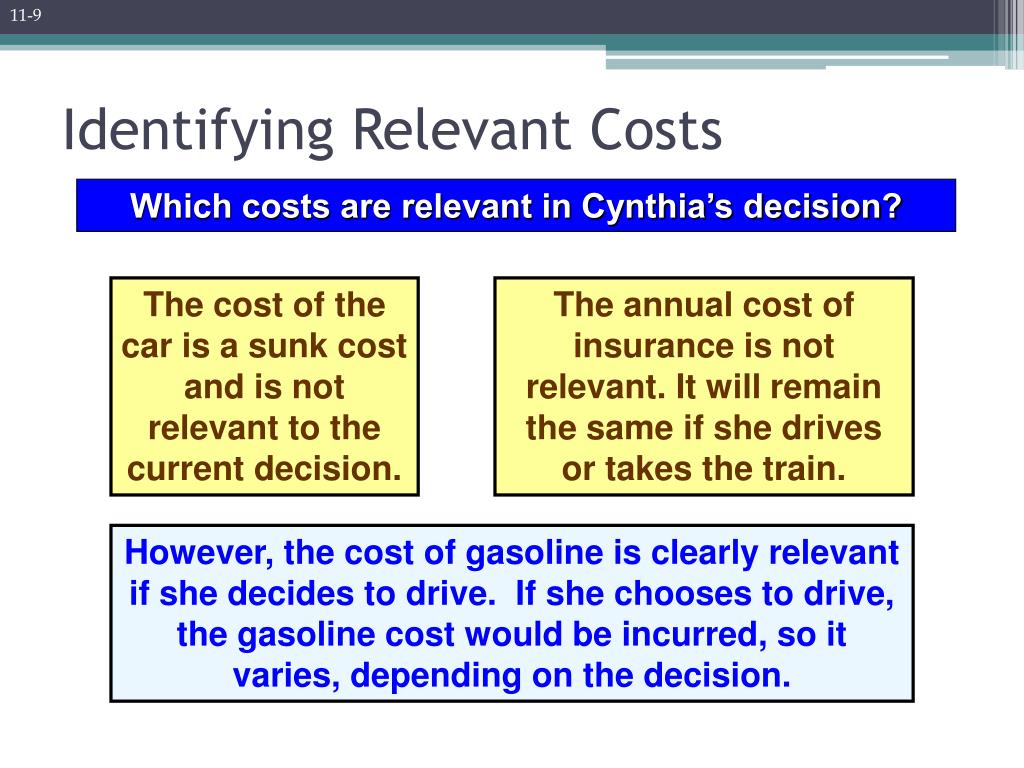 11-9

Identifying Relevant Costs

Which costs are relevant in Cynthia’s decision?

The cost of the car is a sunk cost and is not relevant to the current decision.

The annual cost of insurance is not relevant. It will remain the same if she drives or takes the train.

However, the cost of gasoline is clearly relevant if she decides to drive. If she chooses to drive, the gasoline cost would be incurred, so it varies, depending on the decision.